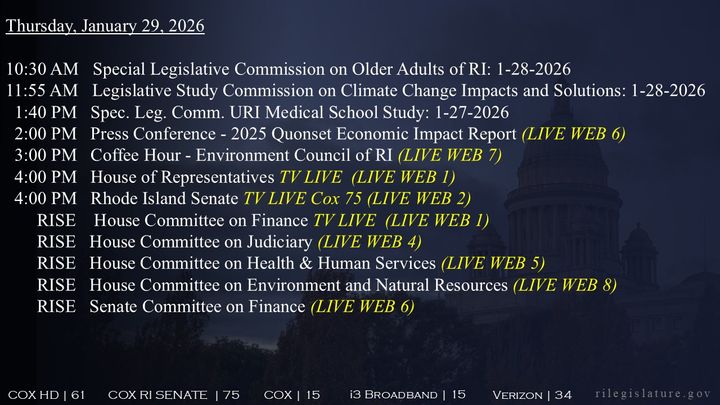 Thursday, January 29, 2026

10:30 AM Special Legislative Commission on Older Adults of RI: 1-28-2026
11:55 AM Legislative Study Commission on Climate Change Impacts and Solutions: 1-28-2026
1:40 PM Spec. Leg. Comm. URI Medical School Study: 1-27-2026
2:00 PM Press Conference - 2025 Quonset Economic Impact Report (LIVE WEB 6)
3:00 PM Coffee Hour - Environment Council of RI (LIVE WEB 7)
4:00 PM House of Representatives TV LIVE (LIVE WEB 1)
4:00 PM Rhode Island Senate TV LIVE Cox 75 (LIVE WEB 2)
RISE House Committee on Finance TV LIVE (LIVE WEB 1)
RISE House Committee on Judiciary (LIVE WEB 4)
RISE House Committee on Health & Human Services (LIVE WEB 5)
RISE House Committee on Environment and Natural Resources (LIVE WEB 8)
RISE Senate Committee on Finance (LIVE WEB 6)

COX HD | 61 COX RI SENATE | 75 COX | 15 i3 BROADBAND | 15 VERIZON | 34 rilegislature.gov